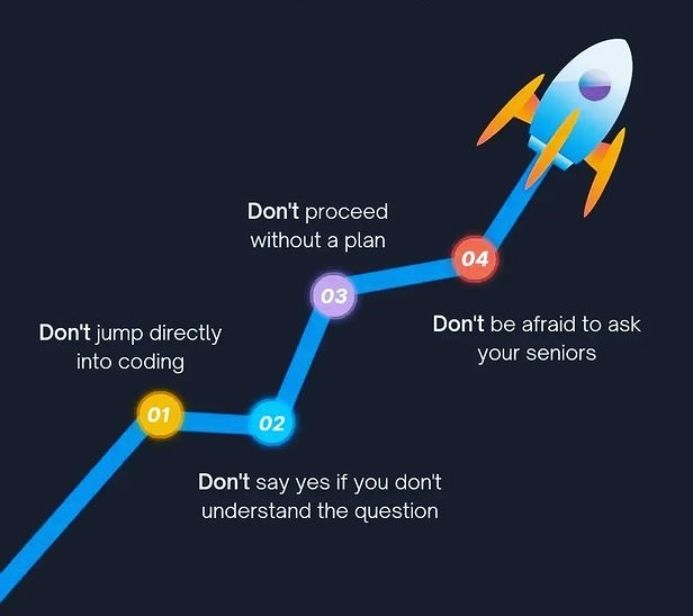 01
Don't jump directly into coding

02
Don't say yes if you don't understand the question

03
Don't proceed without a plan

04
Don't be afraid to ask your seniors